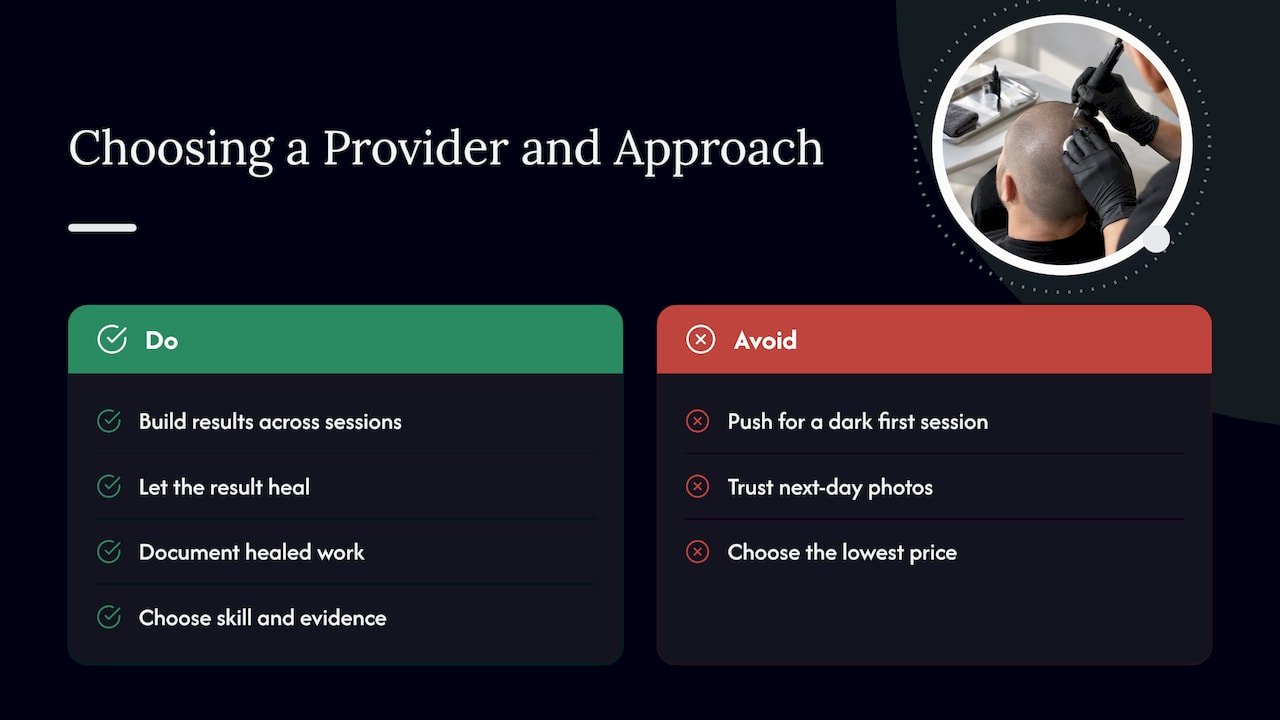 Choosing a Provider and Approach

Do

Build results across sessions

Let the result heal

Document healed work

Choose skill and evidence

Avoid

Push for a dark first session

Trust next-day photos

Choose the lowest price